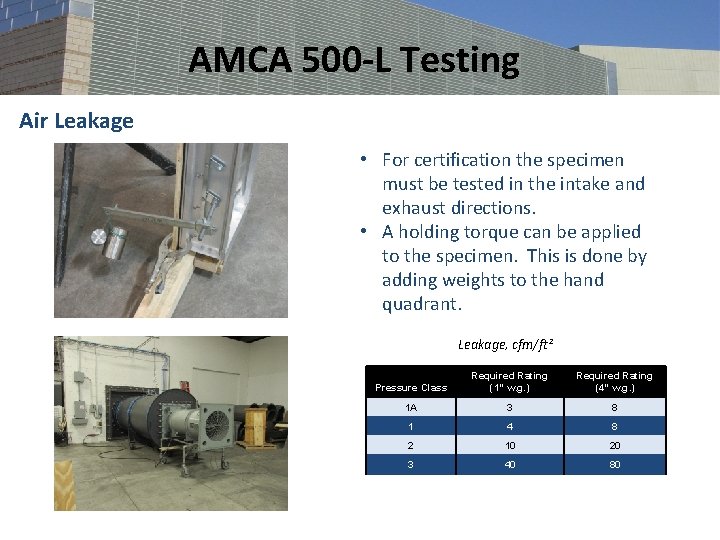 AMCA 500-L Testing

Air Leakage

• For certification the specimen must be tested in the intake and exhaust directions.
• A holding torque can be applied to the specimen. This is done by adding weights to the hand quadrant.

Leakage, cfm/ft²

| Pressure Class | Required Rating (1" wg.) | Required Rating (4" wg.) |
|---|---|---|
| 1A | 3 | 8 |
| 1 | 4 | 8 |
| 2 | 10 | 20 |
| 3 | 40 | 80 |